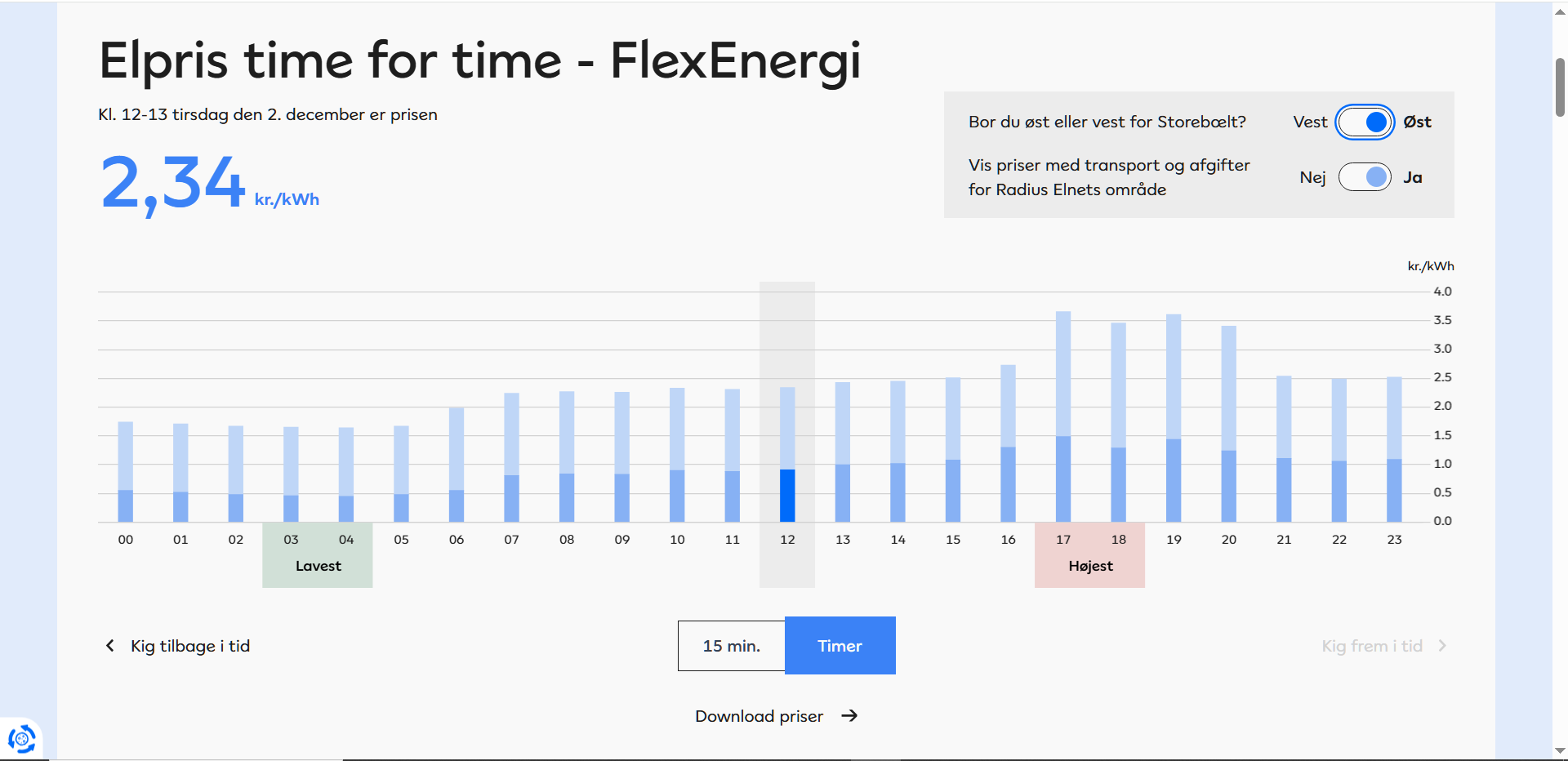 Elpris time for time - FlexEnergi

Kl. 12-13 tirsdag den 2. december er prisen

2,34 kr./kWh

Bor du øst eller vest for Storebælt? Vest Øst

Vis priser med transport og afgifter for Radius Elnets område Nej Ja

kr./kWh

4.0
3.5
3.0
2.5
2.0
1.5
1.0
0.5
0.0

00 01 02 03 04 05 06 07 08 09 10 11 12 13 14 15 16 17 18 19 20 21 22 23

Lavest

Højest

Kig tilbage i tid

15 min.

Timer

Kig frem i tid

Download priser